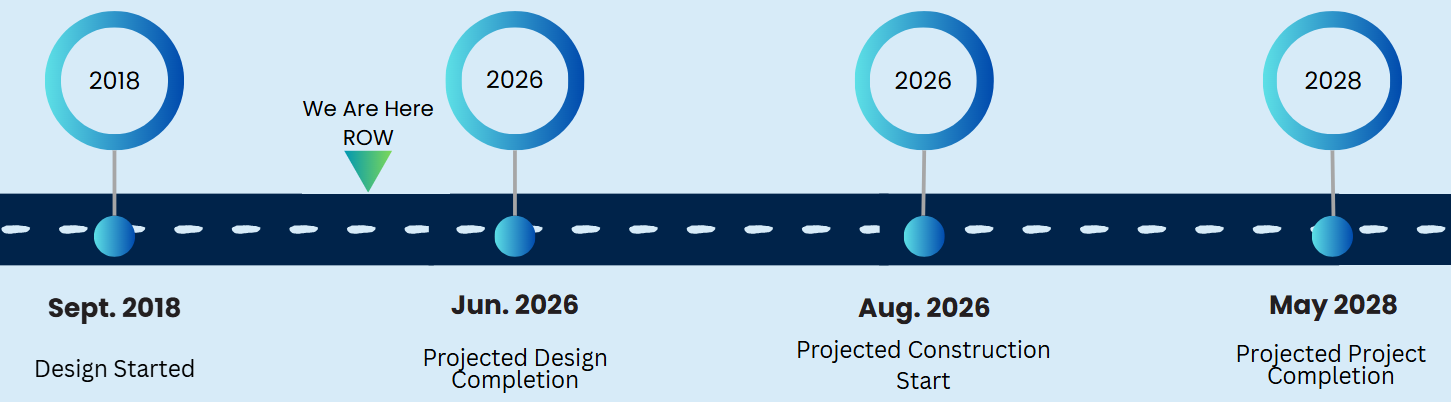 2018

We Are Here
ROW

2026

2026

2028

Sept. 2018

Design Started

Jun. 2026

Projected Design Completion

Aug. 2026

Projected Construction Start

May 2028

Projected Project Completion